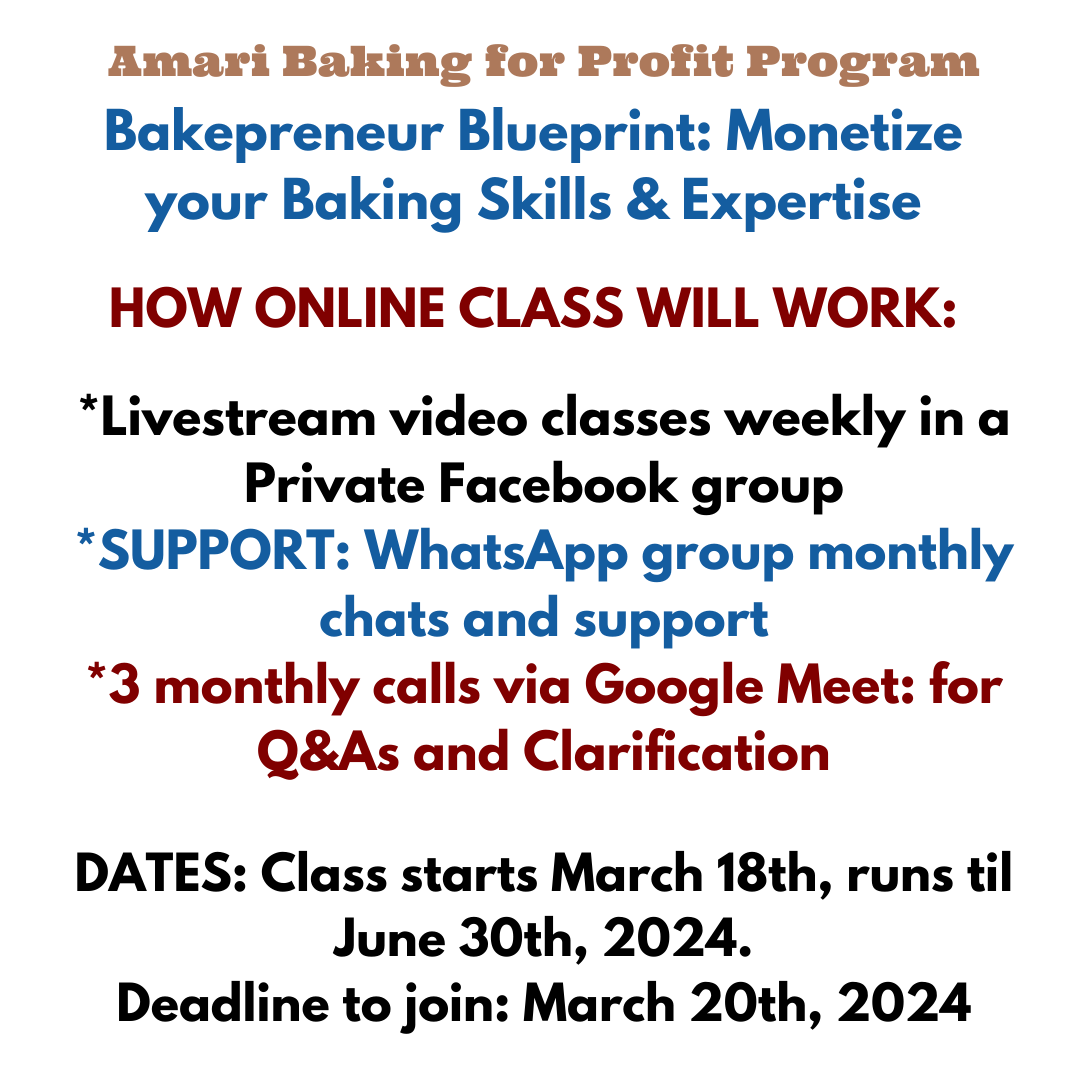 Amari Baking for Profit Program

Bakepreneur Blueprint: Monetize your Baking Skills & Expertise

HOW ONLINE CLASS WILL WORK:

*Livestream video classes weekly in a Private Facebook group
*SUPPORT: WhatsApp group monthly chats and support
*3 monthly calls via Google Meet: for Q&As and Clarification

DATES: Class starts March 18th, runs til June 30th, 2024.
Deadline to join: March 20th, 2024